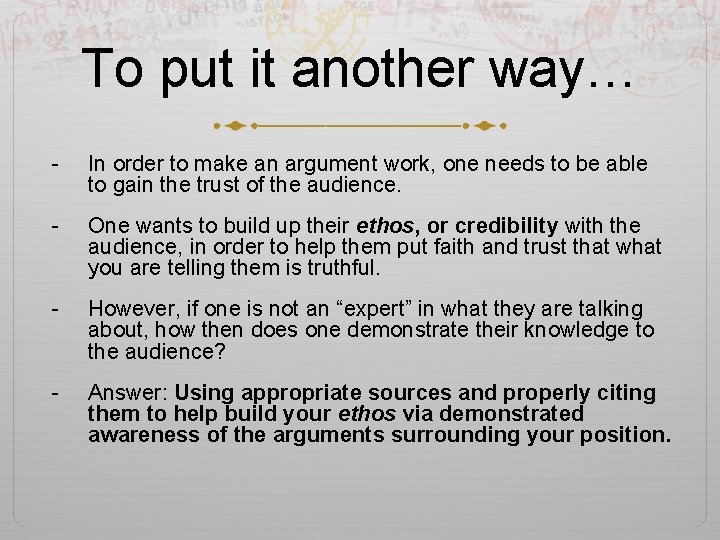 To put it another way…

- In order to make an argument work, one needs to be able to gain the trust of the audience.

- One wants to build up their ethos, or credibility with the audience, in order to help them put faith and trust that what you are telling them is truthful.

- However, if one is not an “expert” in what they are talking about, how then does one demonstrate their knowledge to the audience?

- Answer: Using appropriate sources and properly citing them to help build your ethos via demonstrated awareness of the arguments surrounding your position.